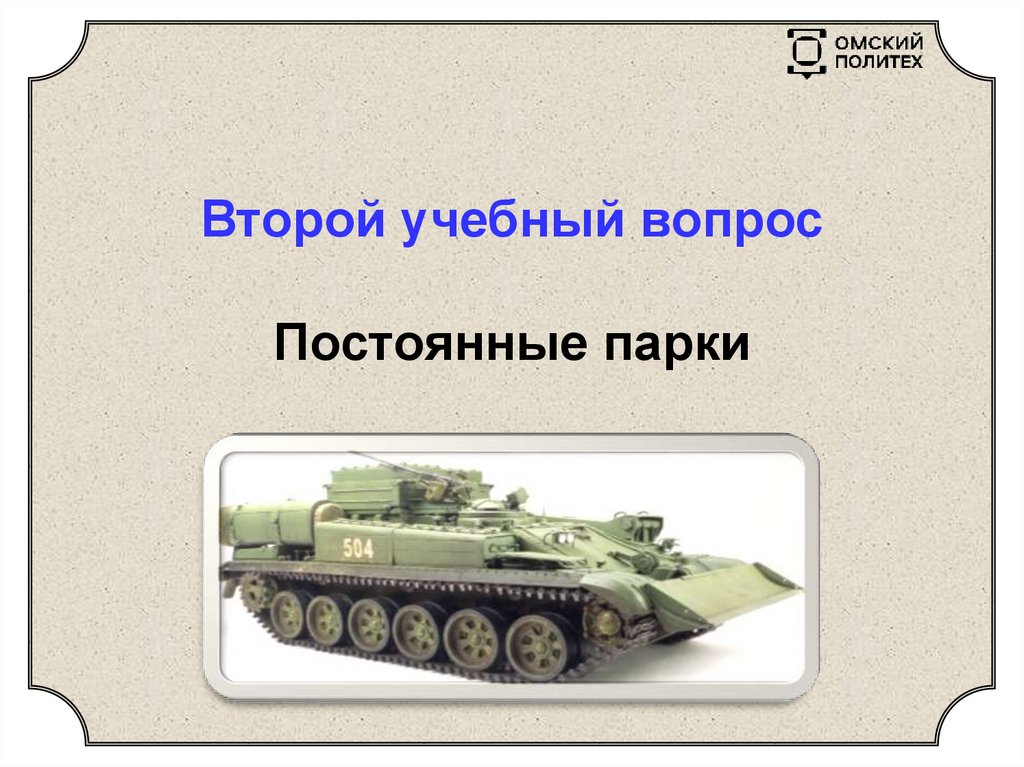 ОМСКИЙ ПОЛИТЕХ

Второй учебный вопрос

Постоянные парки

504